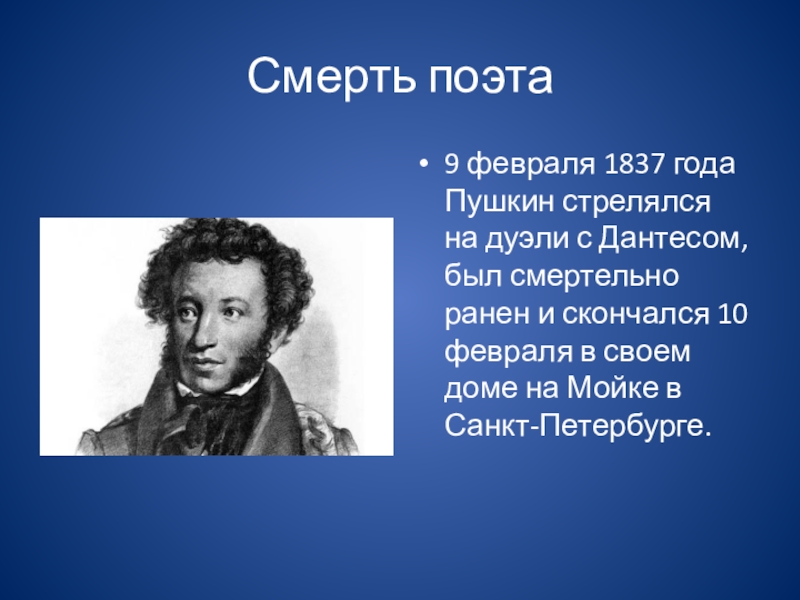 Смерть поэта

• 9 февраля 1837 года Пушкин стрелялся на дуэли с Дантесом, был смертельно ранен и скончался 10 февраля в своем доме на Мойке в Санкт-Петербурге.